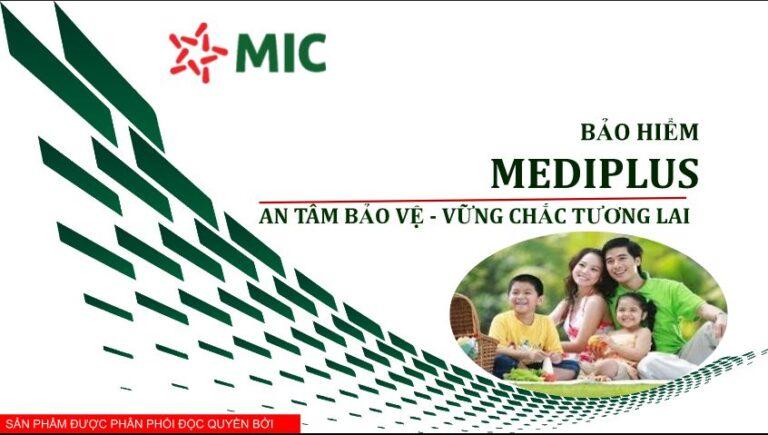 MIC

BẢO HIỂM
MEDIPLUS
AN TÂM BẢO VỆ - VỮNG CHẮC TƯƠNG LAI

SẢN PHẨM ĐƯỢC PHÂN PHỐI ĐỘC QUYỀN BỞI